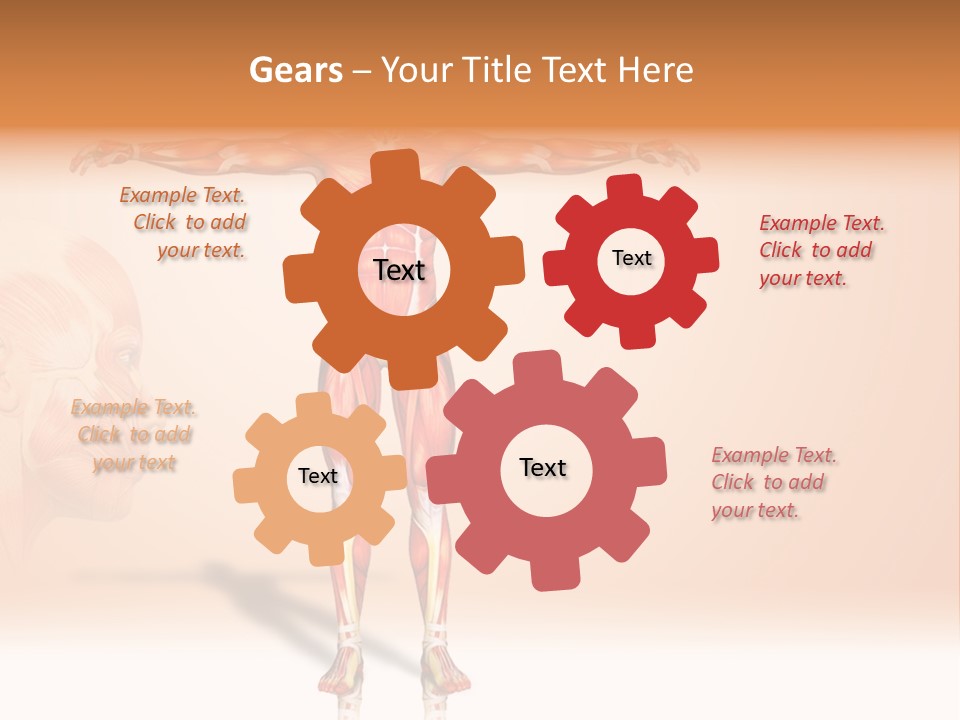 Gears – Your Title Text Here

Example Text. Click to add your text.

Text

Text

Example Text. Click to add your text.

Example Text. Click to add your text

Text

Text

Example Text. Click to add your text.